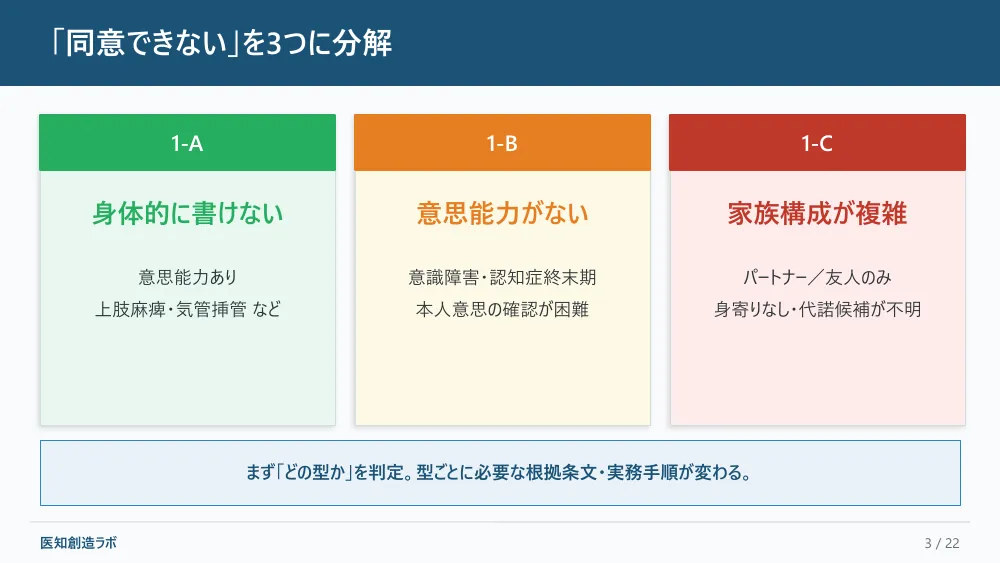 「同意できない」を3つに分解

1-A

身体的に書けない

意思能力あり
上肢麻痺・気管挿管 など

1-B

意思能力がない

意識障害・認知症終末期
本人意思の確認が困難

1-C

家族構成が複雑

パートナー／友人のみ
身寄りなし・代諾候補が不明

まず「どの型か」を判定。型ごとに必要な根拠条文・実務手順が変わる。

医知創造ラボ

3 / 22